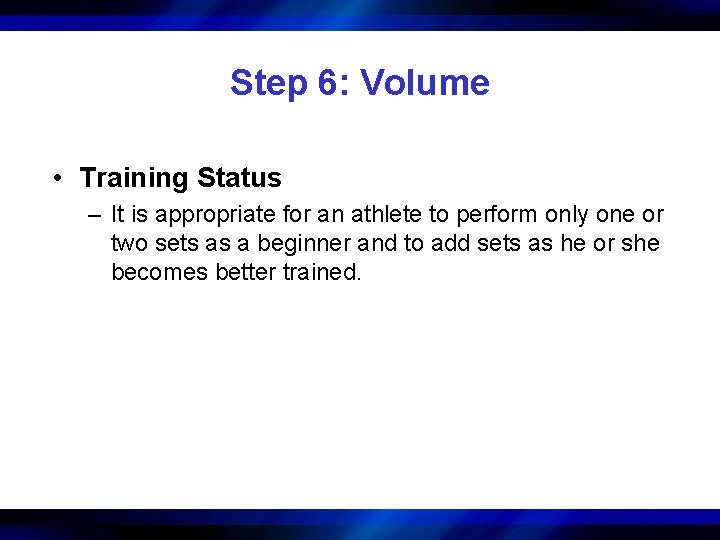 Step 6: Volume

• Training Status
– It is appropriate for an athlete to perform only one or two sets as a beginner and to add sets as he or she becomes better trained.